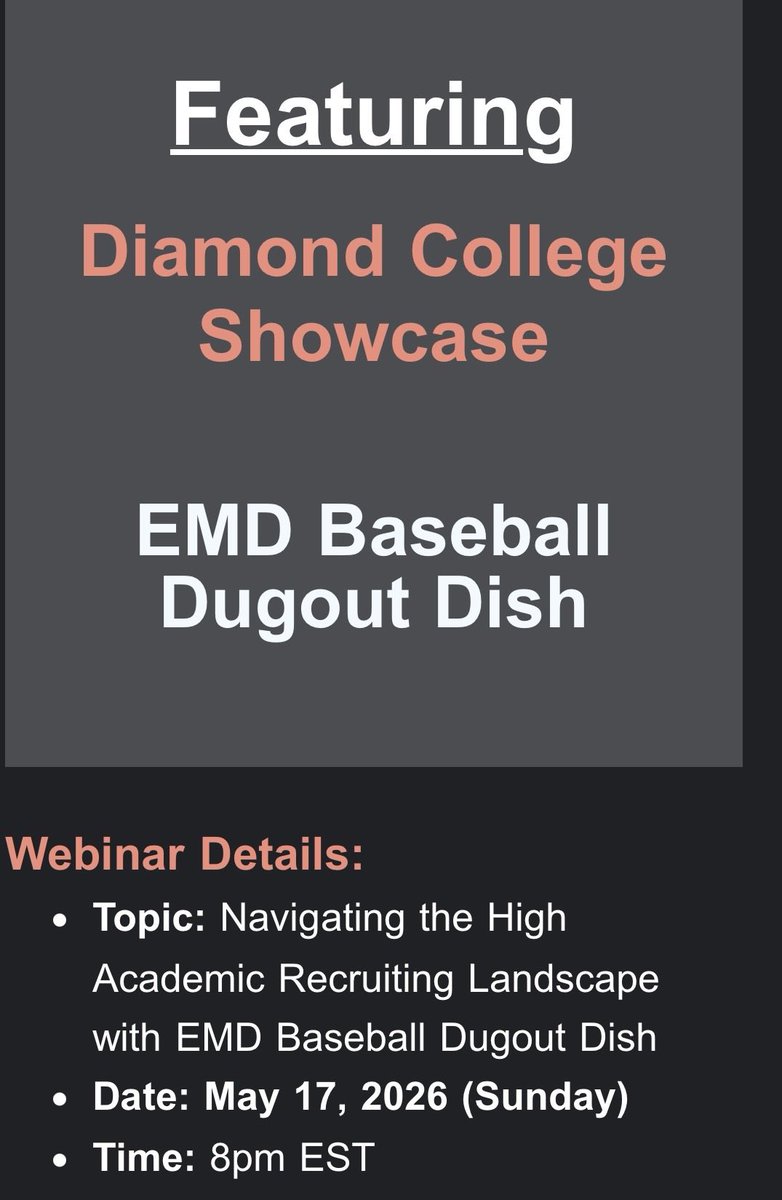 Featuring

Diamond College Showcase

EMD Baseball Dugout Dish

Webinar Details:

- Topic: Navigating the High Academic Recruiting Landscape with EMD Baseball Dugout Dish
- Date: May 17, 2026 (Sunday)
- Time: 8pm EST